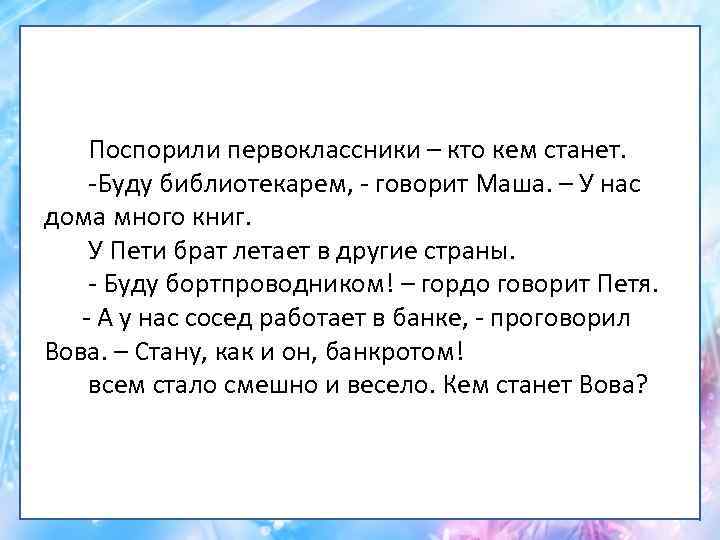 Поспорили первоклассники – кто кем станет.

-Буду библиотекарем, - говорит Маша. – У нас дома много книг.

У Пети брат летает в другие страны.

- Буду бортпроводником! – гордо говорит Петя.

- А у нас сосед работает в банке, - проговорил Вова. – Стану, как и он, банкротом!

всем стало смешно и весело. Кем станет Вова?